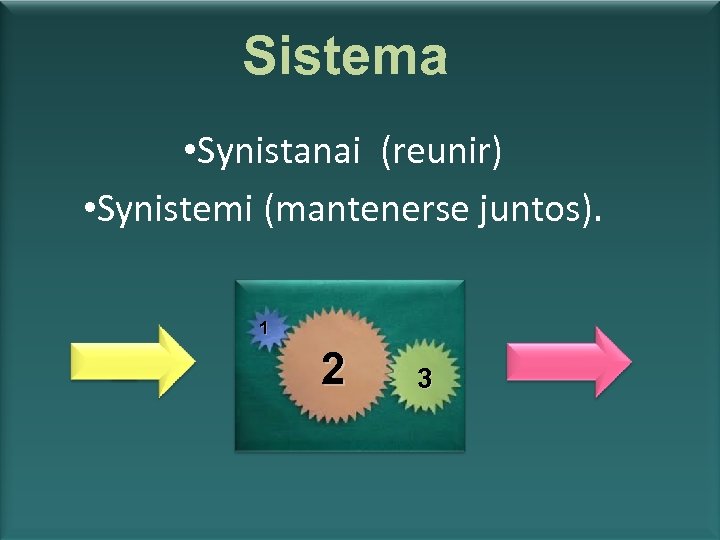 Sistema

•Synistanai (reunir)

•Synistemi (mantenerse juntos).

1

2

3